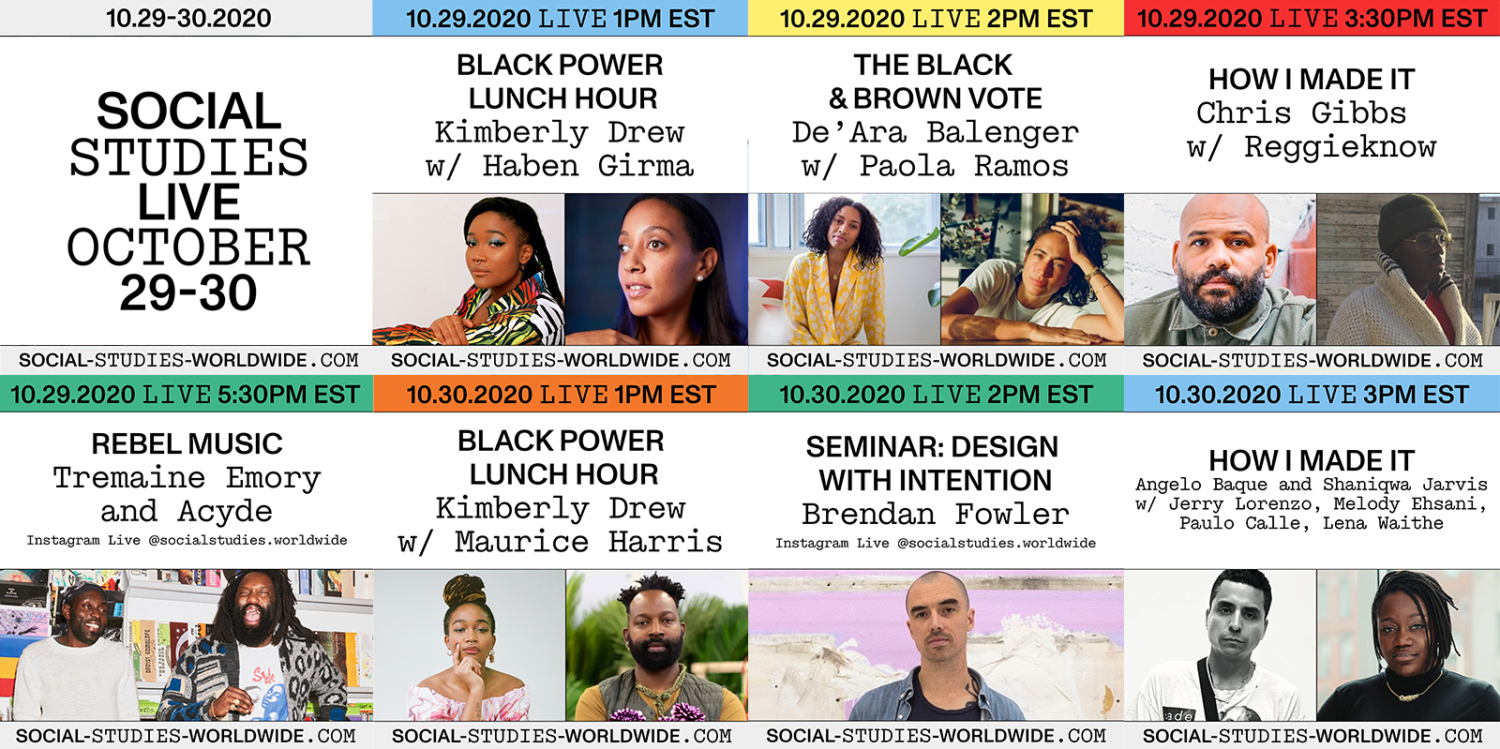 10.29-30.2020

SOCIAL STUDIES LIVE OCTOBER 29-30

SOCIAL-STUDIES-WORLDWIDE.COM

10.29.2020 LIVE 1PM EST

BLACK POWER LUNCH HOUR
Kimberly Drew w/ Haben Girma

SOCIAL-STUDIES-WORLDWIDE.COM

10.29.2020 LIVE 2PM EST

THE BLACK & BROWN VOTE
De'Ara Balenger w/ Paola Ramos

SOCIAL-STUDIES-WORLDWIDE.COM

10.29.2020 LIVE 3:30PM EST

HOW I MADE IT
Chris Gibbs w/ Reggieknow

SOCIAL-STUDIES-WORLDWIDE.COM

10.29.2020 LIVE 5:30PM EST

REBEL MUSIC
Tremaine Emory and Acyde
Instagram Live @socialstudies.worldwide

SOCIAL-STUDIES-WORLDWIDE.COM

10.30.2020 LIVE 1PM EST

BLACK POWER LUNCH HOUR
Kimberly Drew w/ Maurice Harris

SOCIAL-STUDIES-WORLDWIDE.COM

10.30.2020 LIVE 2PM EST

SEMINAR: DESIGN WITH INTENTION
Brendan Fowler
Instagram Live @socialstudies.worldwide

SOCIAL-STUDIES-WORLDWIDE.COM

10.30.2020 LIVE 3PM EST

HOW I MADE IT
Angelo Baque and Shaniqwa Jarvis w/ Jerry Lorenzo, Melody Ehsani, Paulo Calle, Lena Waithe

SOCIAL-STUDIES-WORLDWIDE.COM